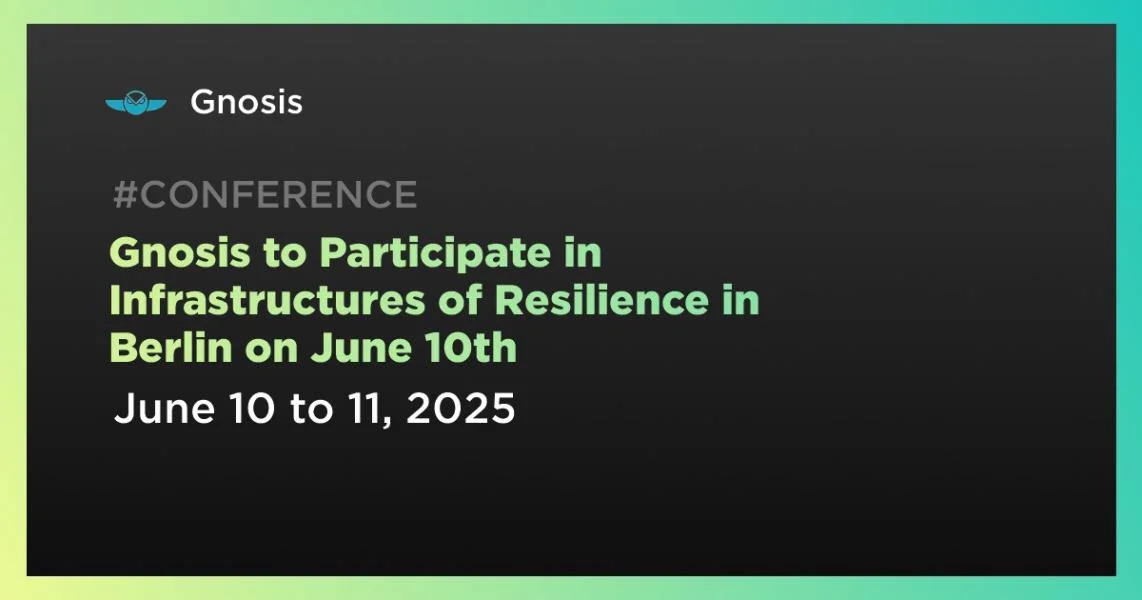 Gnosis

#CONFERENCE

Gnosis to Participate in Infrastructures of Resilience in Berlin on June 10th

June 10 to 11, 2025